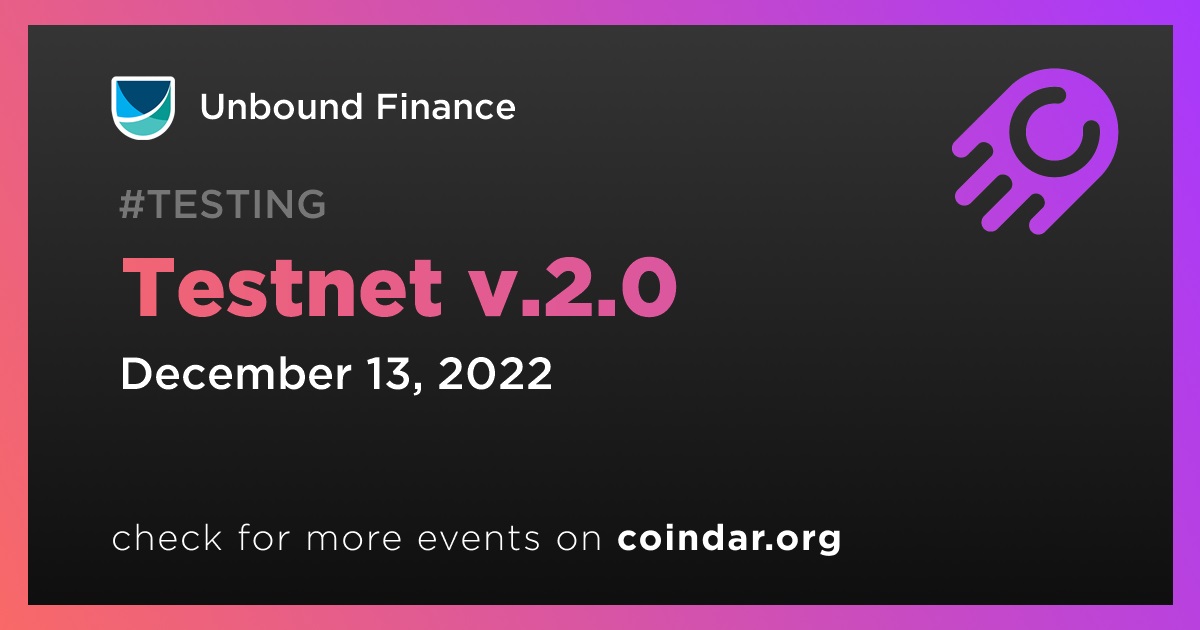 Unbound Finance

#TESTING

Testnet v.2.0

December 13, 2022

check for more events on coindar.org